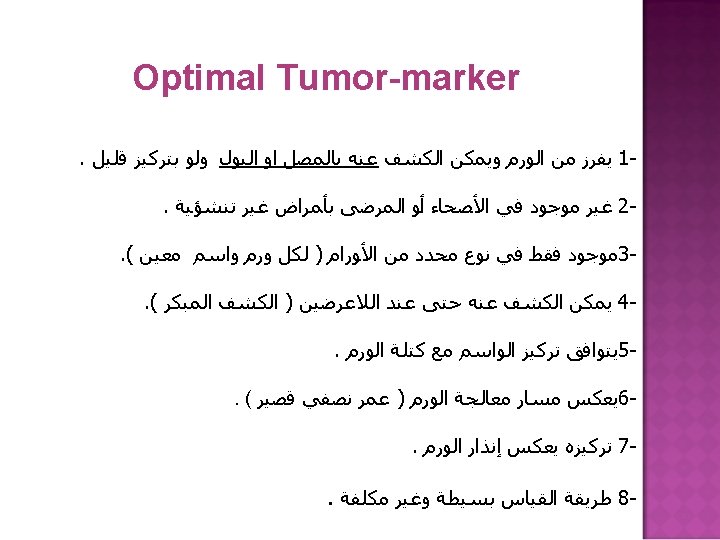 Optimal Tumor-marker

1- يفرز من الورم ويمكن الكشف عنه بالمصل او البول ولو بتركيز قليل .

2- غير موجود في الأصحاء أو المرضى بأمراض غير تنشؤية .

3-موجود فقط في نوع محدد من الأورام ( لكل ورم واسم معين ).

4- يمكن الكشف عنه حتى عند اللاعرضين ( الكشف المبكر ).

5-يتوافق تركيز الواسم مع كتلة الورم .

6-يعكس مسار معالجة الورم ( عمر نصفي قصير ) .

7- تركيزه يعكس إنذار الورم .

8- طريقة القياس بسيطة وغير مكلفة .